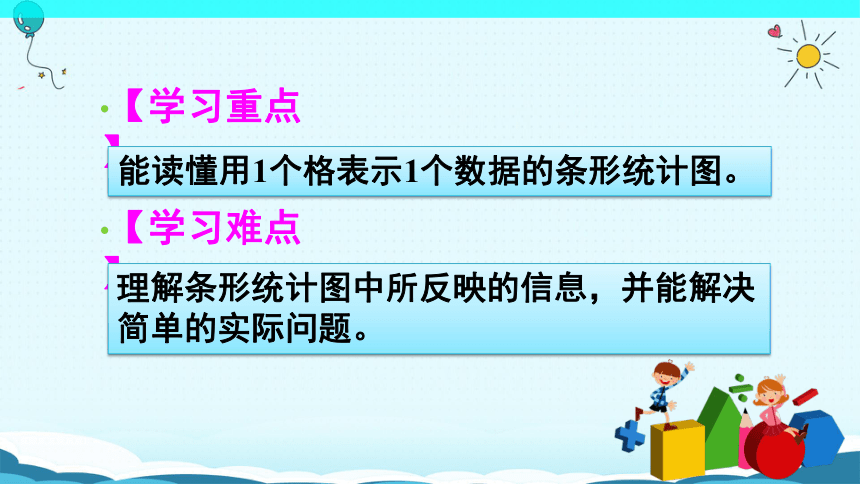 【学习重点】

能读懂用1个格表示1个数据的条形统计图。

【学习难点】

理解条形统计图中所反映的信息，并能解决简单的实际问题。